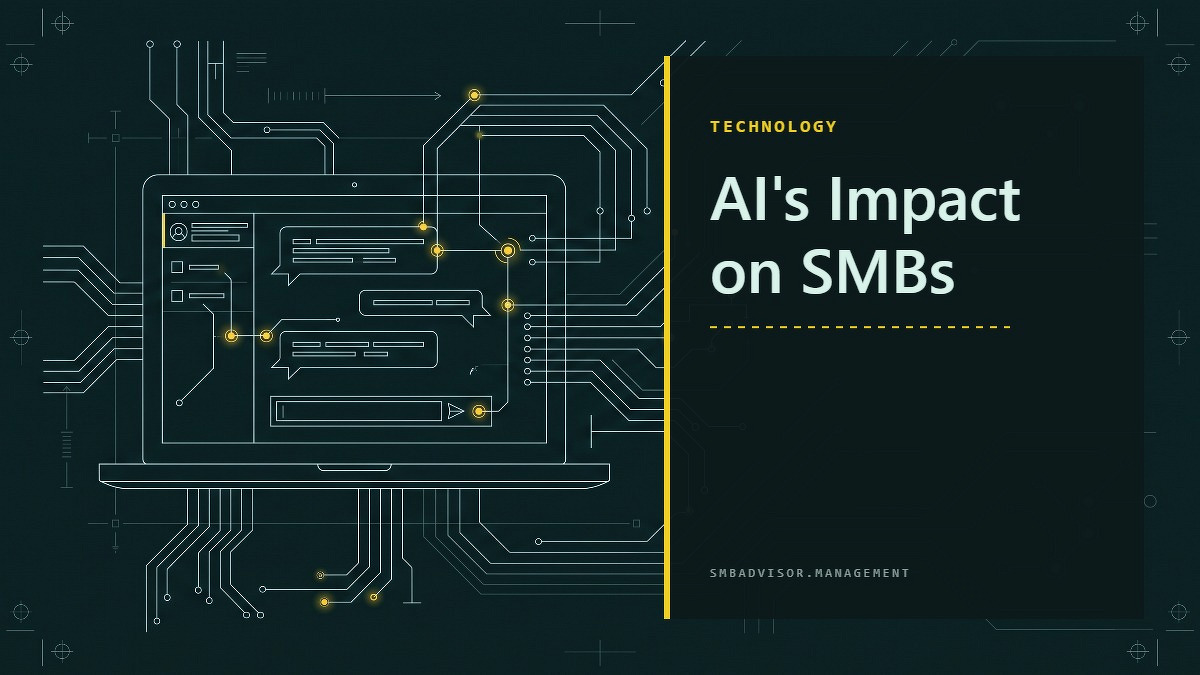 TECHNOLOGY

AI's Impact on SMBs

SMBADVISOR.MANAGEMENT